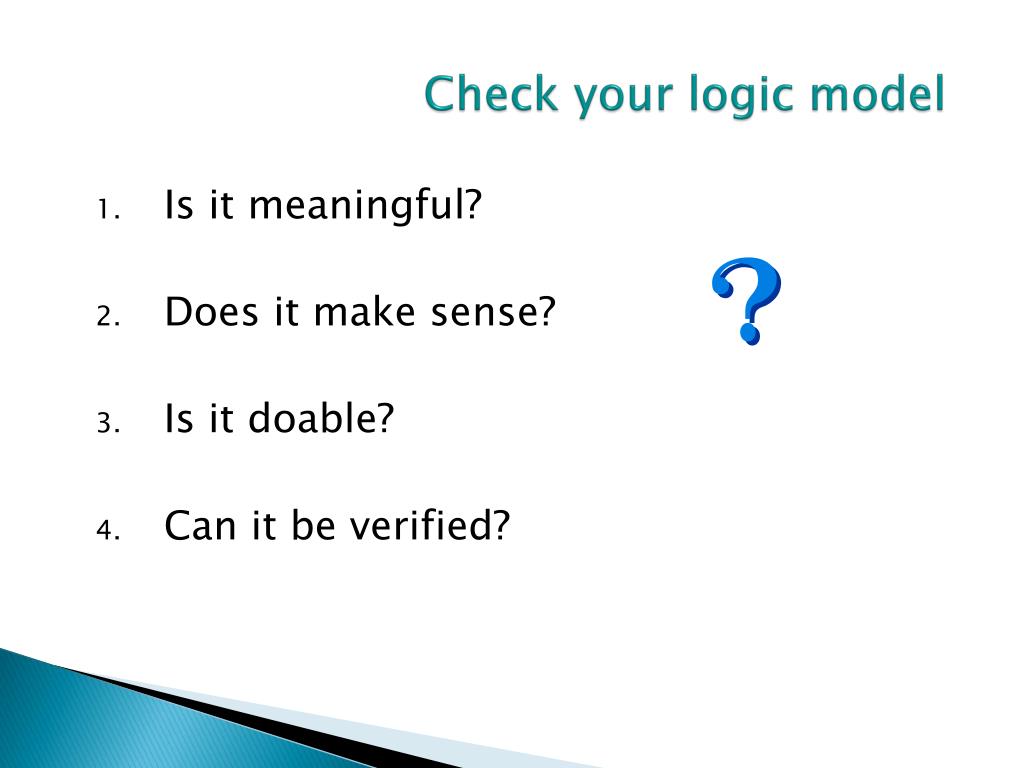 Check your logic model

1. Is it meaningful?

2. Does it make sense?

3. Is it doable?

4. Can it be verified?

?